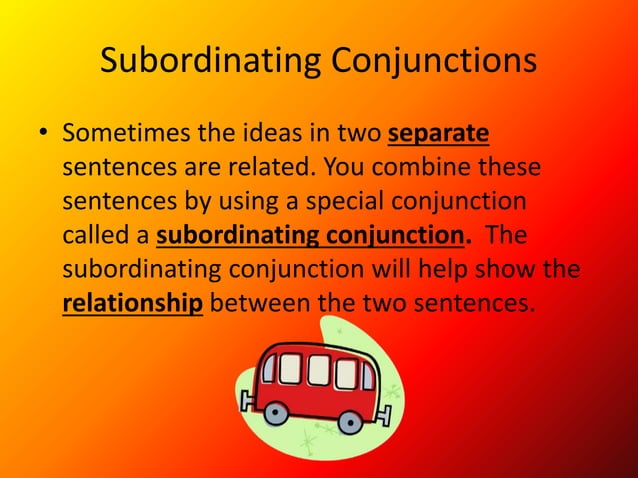 Subordinating Conjunctions

• Sometimes the ideas in two separate sentences are related. You combine these sentences by using a special conjunction called a subordinating conjunction. The subordinating conjunction will help show the relationship between the two sentences.